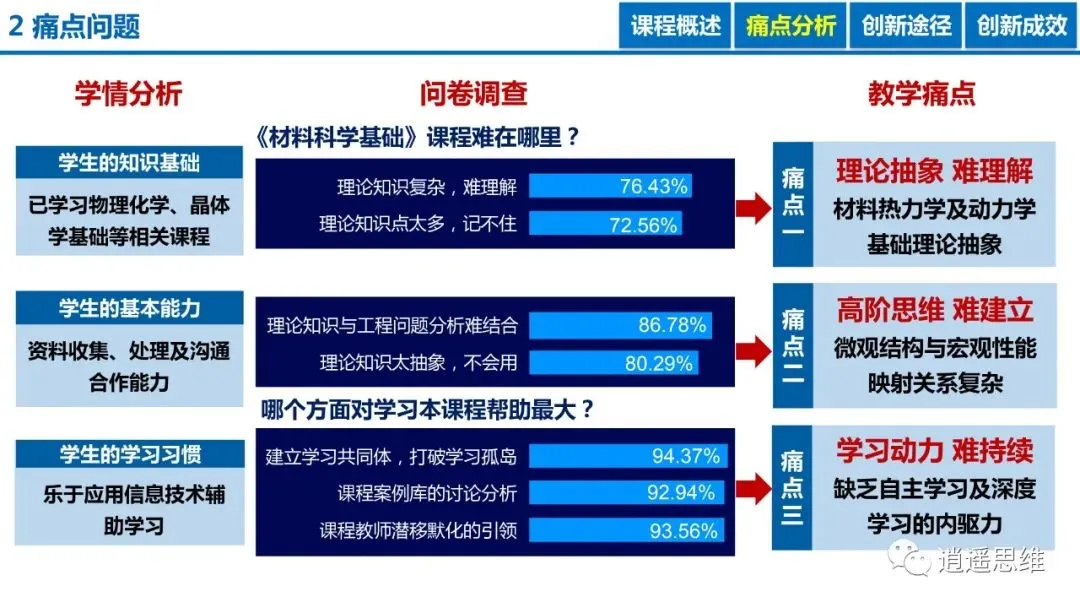 2 痛点问题

课程概述 痛点分析 创新途径 创新成效

学情分析

学生的知识基础

已学习物理化学、晶体学基础等相关课程

学生的基本能力

资料收集、处理及沟通合作能力

学生的学习习惯

乐于应用信息技术辅助学习

问卷调查

《材料科学基础》课程难在哪里？

理论知识复杂，难理解 76.43%

理论知识点太多，记不住 72.56%

理论知识与工程问题分析难结合 86.78%

理论知识太抽象，不会用 80.29%

哪个方面对学习本课程帮助最大？

建立学习共同体，打破学习孤岛 94.37%

课程案例库的讨论分析 92.94%

课程教师潜移默化的引领 93.56%

教学痛点

痛点一

理论抽象 难理解

材料热力学及动力学基础理论抽象

痛点二

高阶思维 难建立

微观结构与宏观性能映射关系复杂

痛点三

学习动力 难持续

缺乏自主学习及深度学习的内驱力

逍遥思维